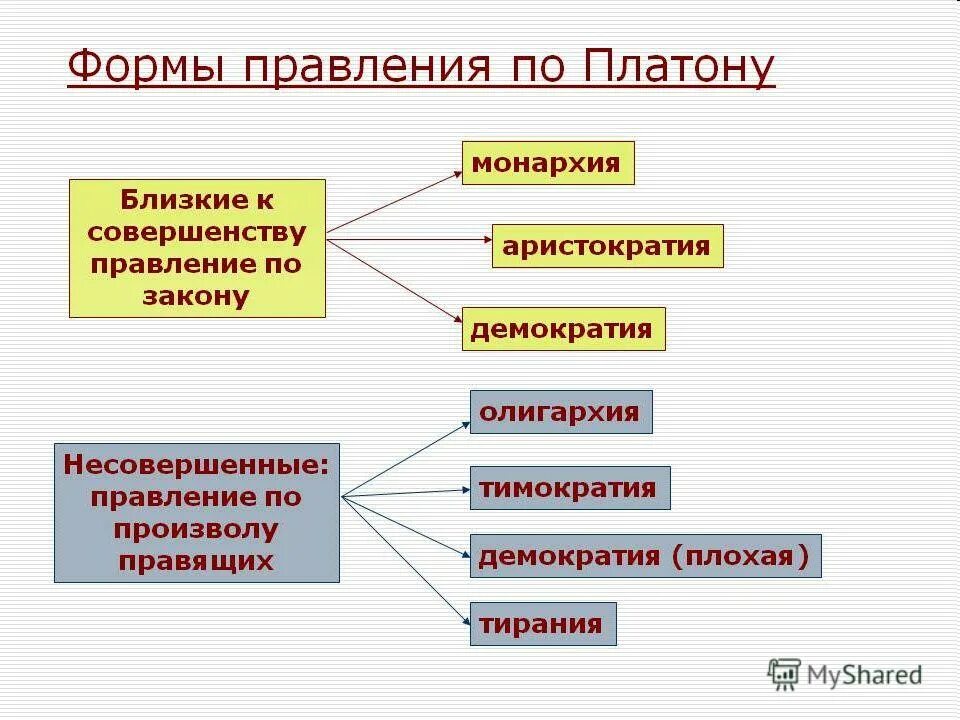 Формы правления по Платону

Близкие к совершенству правление по закону

монархия

аристократия

демократия

Несовершенные: правление по произволу правящих

олигархия

тимократия

демократия (плохая)

тирания

MyShared